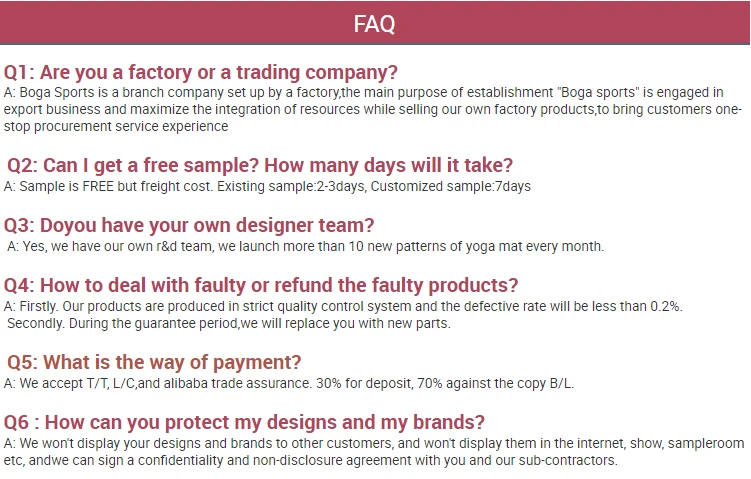 FAQ

Q1: Are you a factory or a trading company?
A: Boga Sports is a branch company set up by a factory,the main purpose of establishment "Boga sports" is engaged in export business and maximize the integration of resources while selling our own factory products,to bring customers one-stop procurement service experience

Q2: Can I get a free sample? How many days will it take?
A: Sample is FREE but freight cost. Existing sample:2-3days, Customized sample:7days

Q3: Doyou have your own designer team?
A: Yes, we have our own r&d team, we launch more than 10 new patterns of yoga mat every month.

Q4: How to deal with faulty or refund the faulty products?
A: Firstly. Our products are produced in strict quality control system and the defective rate will be less than 0.2%.
Secondly. During the guarantee period,we will replace you with new parts.

Q5: What is the way of payment?
A: We accept T/T, L/C,and alibaba trade assurance. 30% for deposit, 70% against the copy B/L.

Q6 : How can you protect my designs and my brands?
A: We won't display your designs and brands to other customers, and won't display them in the internet, show, sampleroom etc, andwe can sign a confidentiality and non-disclosure agreement with you and our sub-contractors.